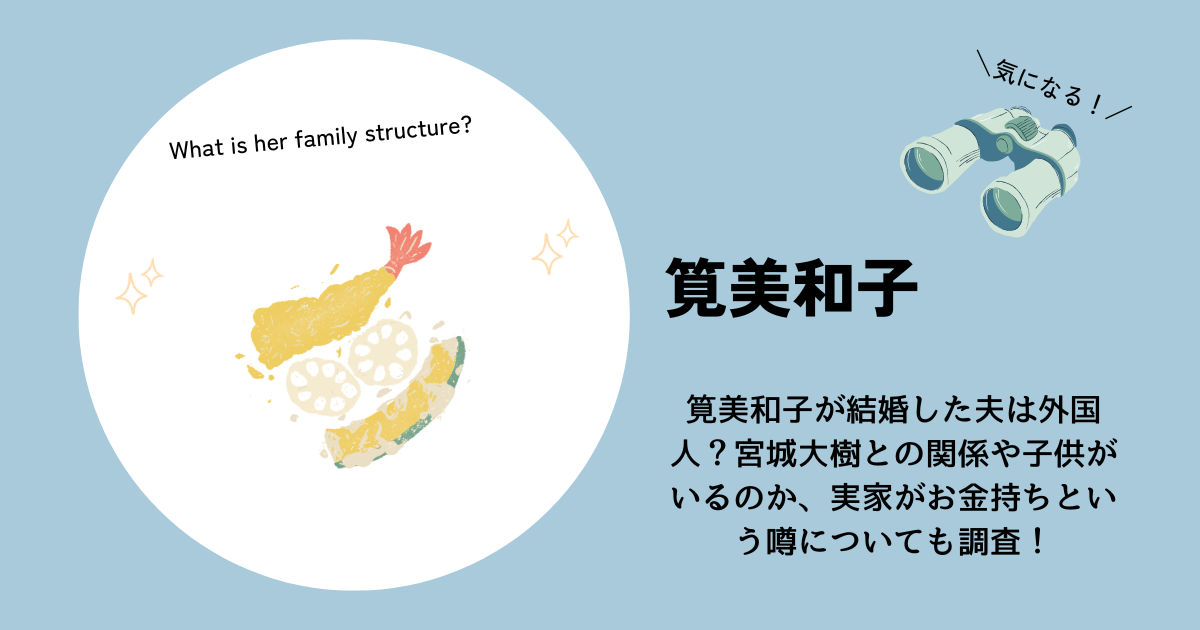 What is her family structure?

＼気になる！／

筧美和子

筧美和子が結婚した夫は外国人？宮城大樹との関係や子供がいるのか、実家がお金持ちという噂についても調査！